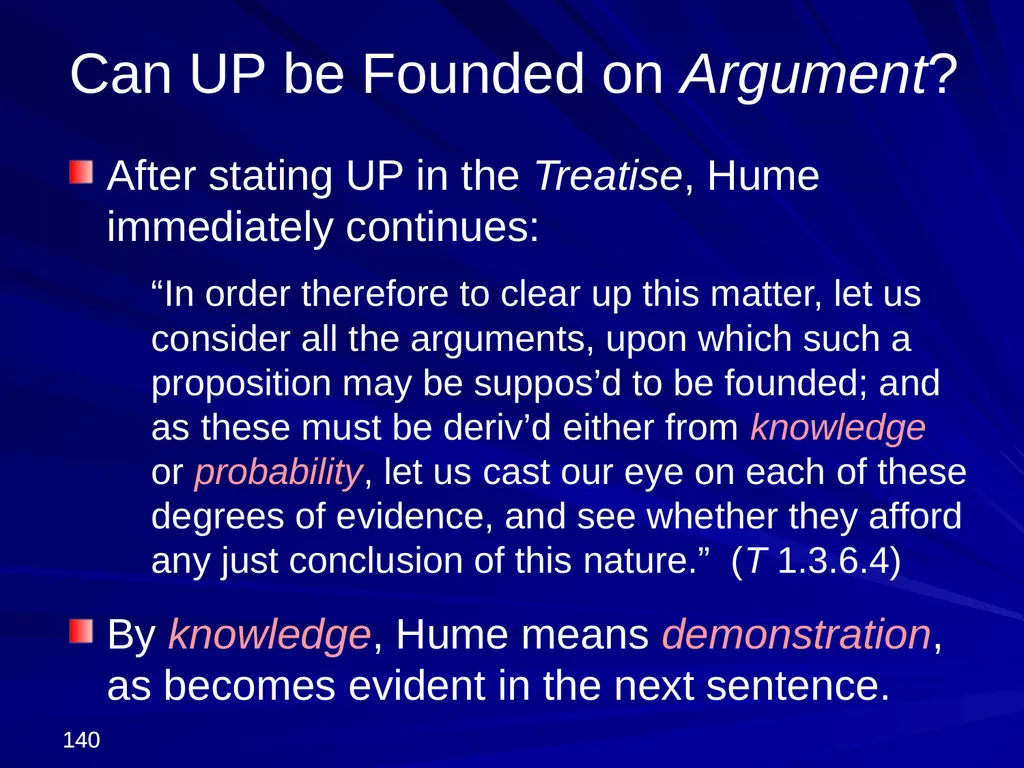 Can UP be Founded on Argument?

After stating UP in the Treatise, Hume immediately continues:

“In order therefore to clear up this matter, let us consider all the arguments, upon which such a proposition may be suppos’d to be founded; and as these must be deriv’d either from knowledge or probability, let us cast our eye on each of these degrees of evidence, and see whether they afford any just conclusion of this nature.” (T 1.3.6.4)

By knowledge, Hume means demonstration, as becomes evident in the next sentence.

140